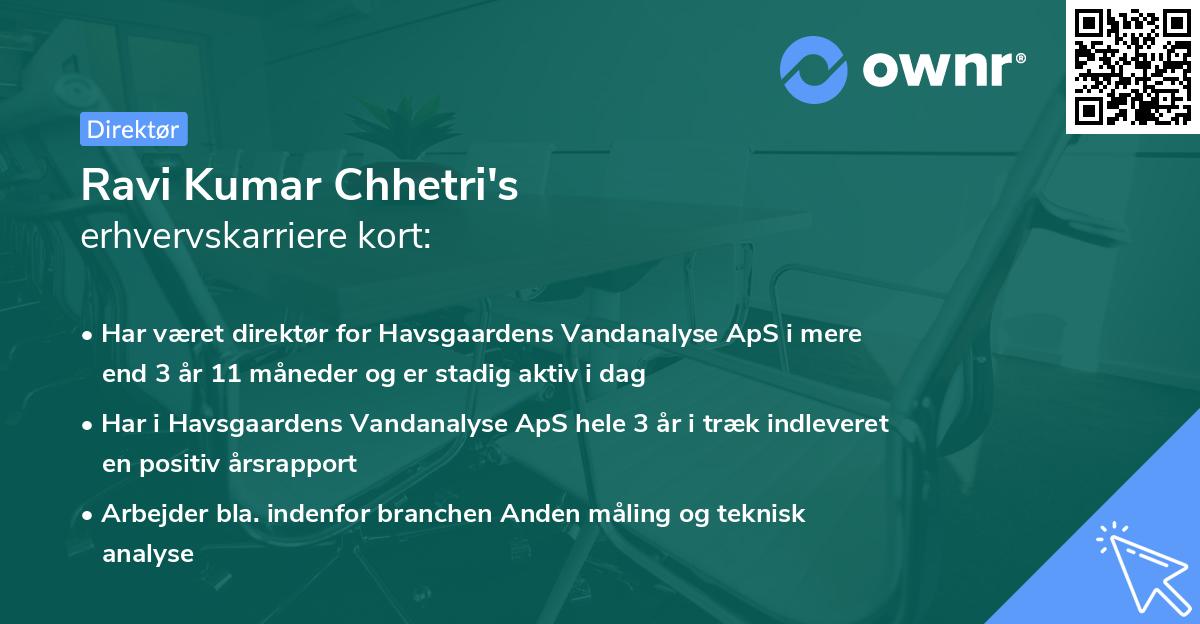 ownr®

Direktør

Ravi Kumar Chhetri's
erhvervskarriere kort:

• Har været direktør for Havsgaardens Vandanalyse ApS i mere end 3 år 11 måneder og er stadig aktiv i dag

• Har i Havsgaardens Vandanalyse ApS hele 3 år i træk indleveret en positiv årsrapport

• Arbejder bla. indenfor branchen Anden måling og teknisk analyse